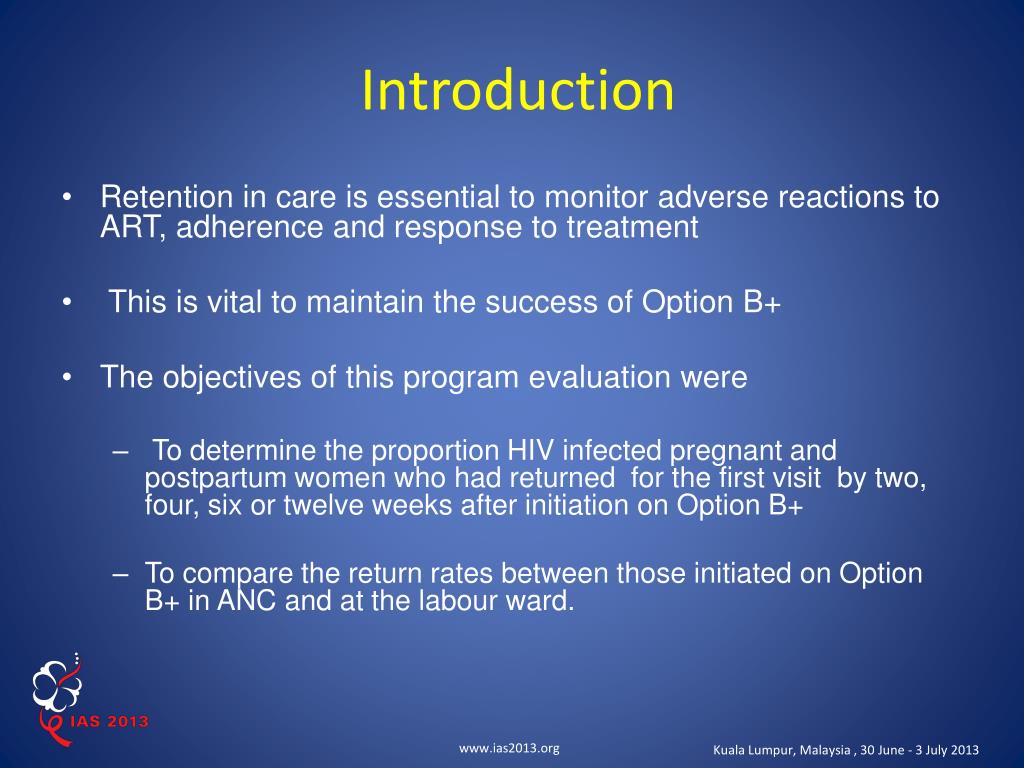 Introduction

• Retention in care is essential to monitor adverse reactions to ART, adherence and response to treatment

• This is vital to maintain the success of Option B+

• The objectives of this program evaluation were

– To determine the proportion HIV infected pregnant and postpartum women who had returned for the first visit by two, four, six or twelve weeks after initiation on Option B+

– To compare the return rates between those initiated on Option B+ in ANC and at the labour ward.

IAS 2013

www.ias2013.org

Kuala Lumpur, Malaysia , 30 June - 3 July 2013